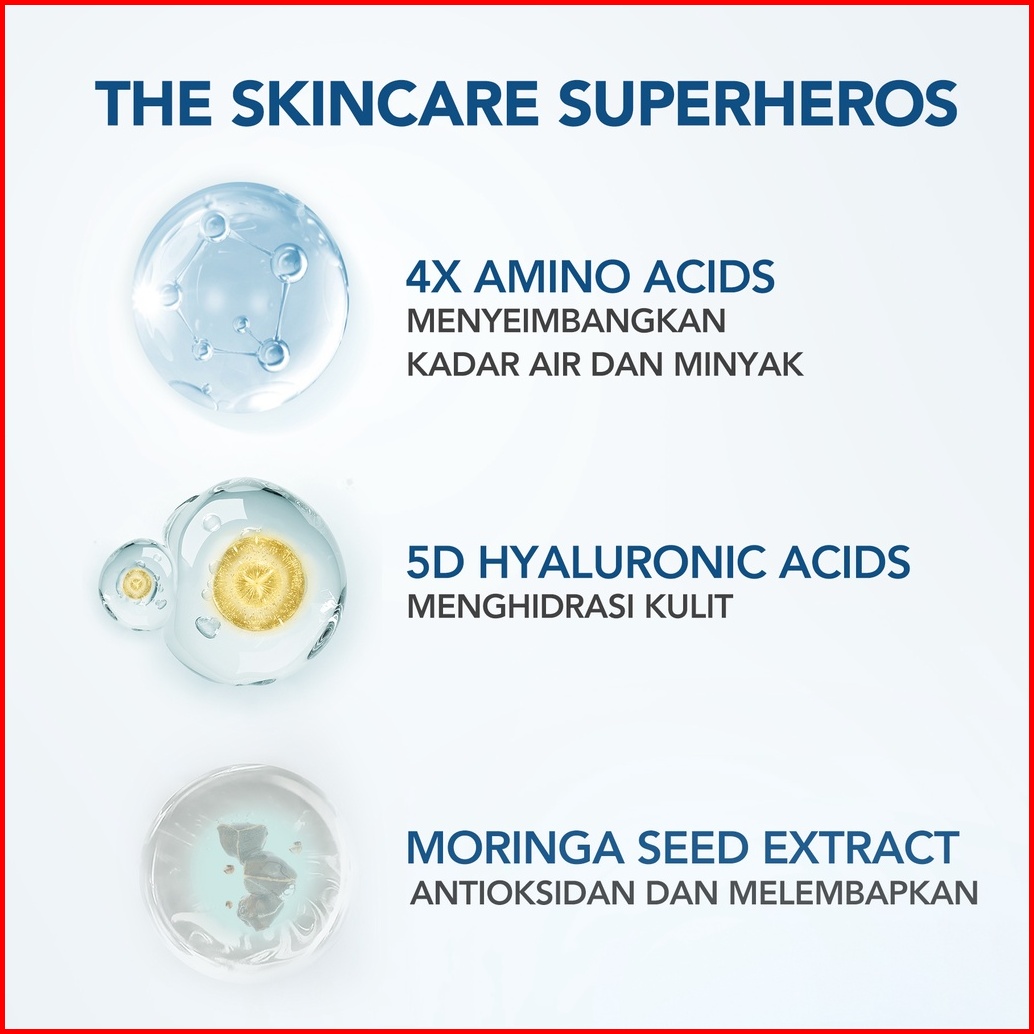 THE SKINCARE SUPERHEROS

4X AMINO ACIDS
MENYEIMBANGKAN KADAR AIR DAN MINYAK

5D HYALURONIC ACIDS
MENGHIDRASI KULIT

MORINGA SEED EXTRACT
ANTIOKSIDAN DAN MELEMBAPKAN